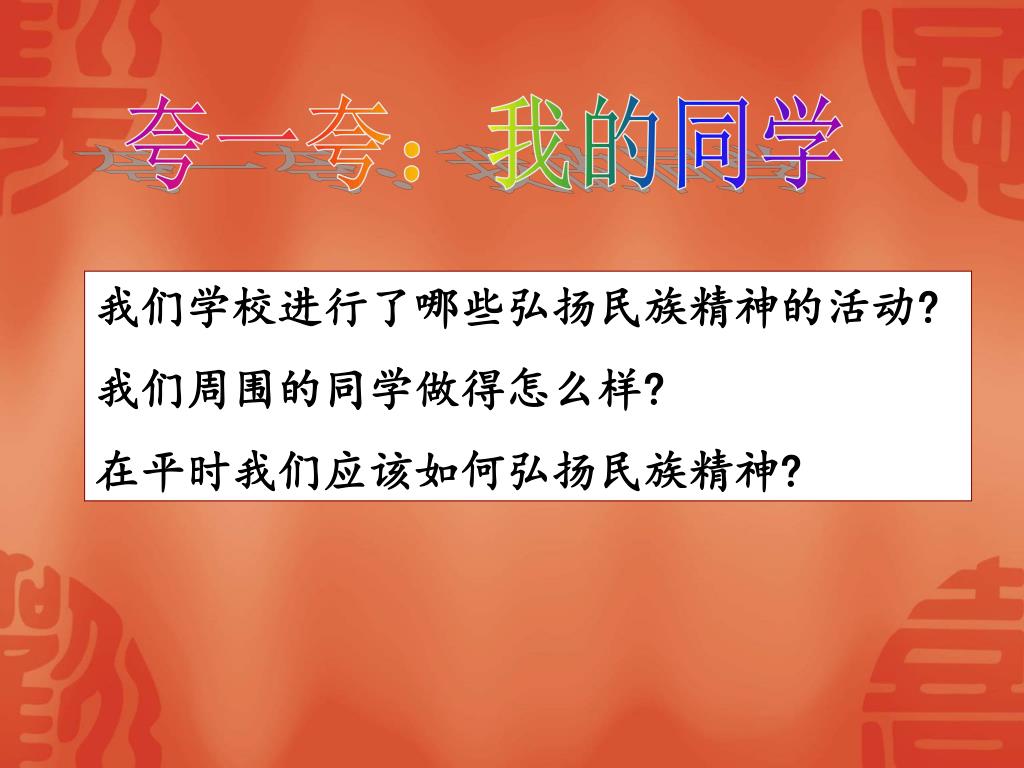 夸一夸：我的同学

我们学校进行了哪些弘扬民族精神的活动?

我们周围的同学做得怎么样?

在平时我们应该如何弘扬民族精神?